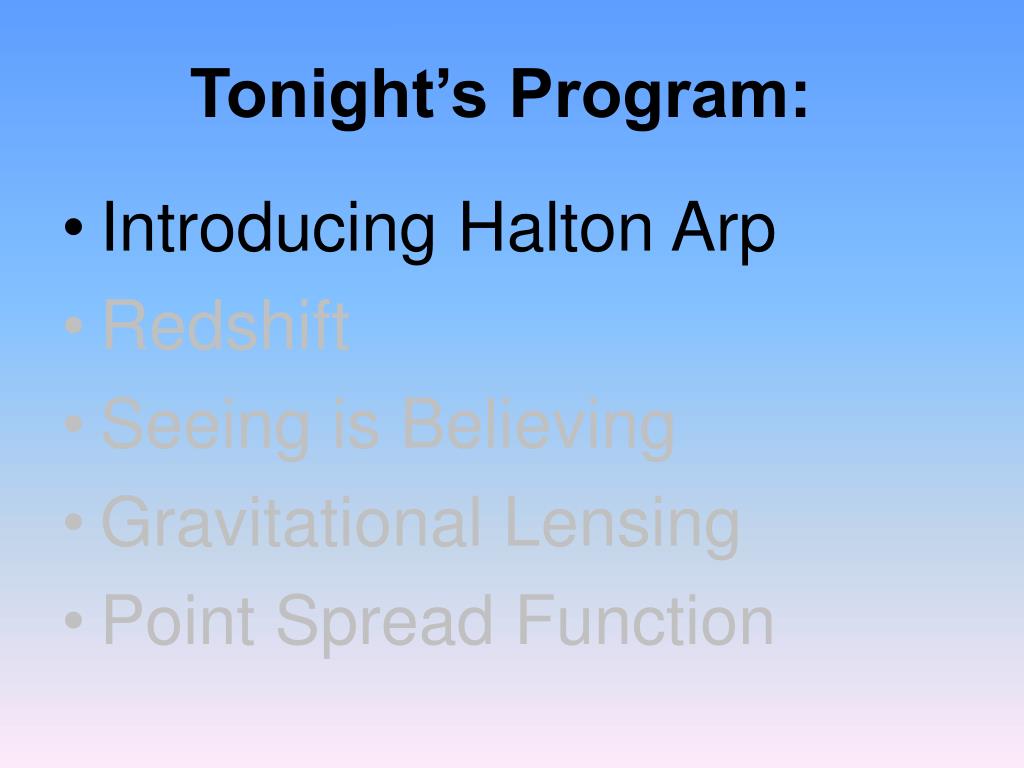 Tonight's Program:

• Introducing Halton Arp
• Redshift
• Seeing is Believing
• Gravitational Lensing
• Point Spread Function